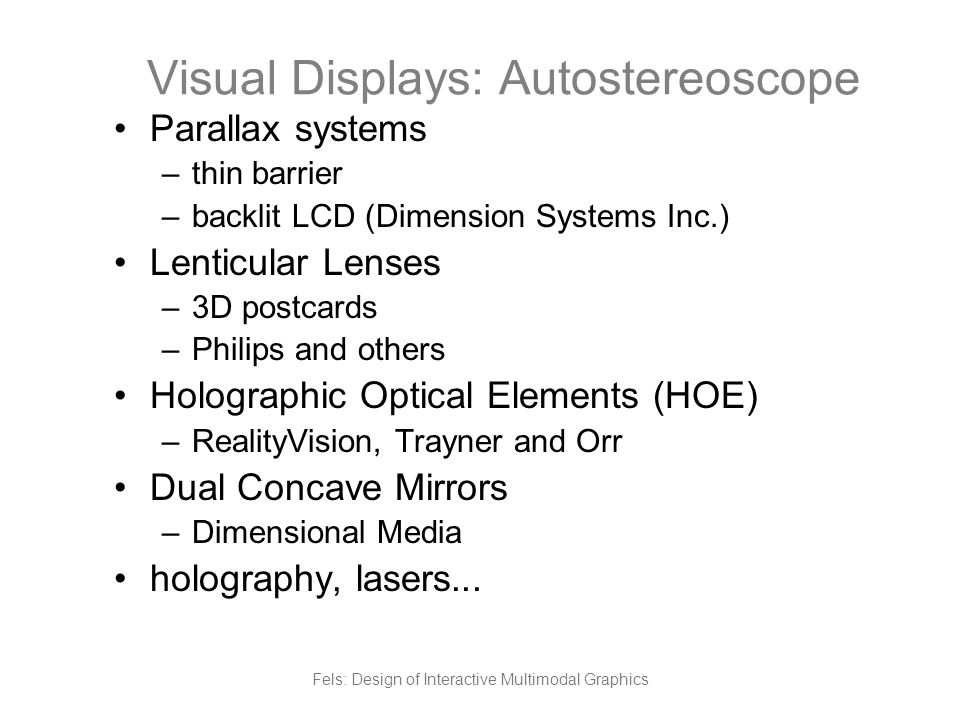 Visual Displays: Autostereoscope

• Parallax systems
  – thin barrier
  – backlit LCD (Dimension Systems Inc.)
• Lenticular Lenses
  – 3D postcards
  – Philips and others
• Holographic Optical Elements (HOE)
  – RealityVision, Trayner and Orr
• Dual Concave Mirrors
  – Dimensional Media
• holography, lasers...

Fels: Design of Interactive Multimodal Graphics